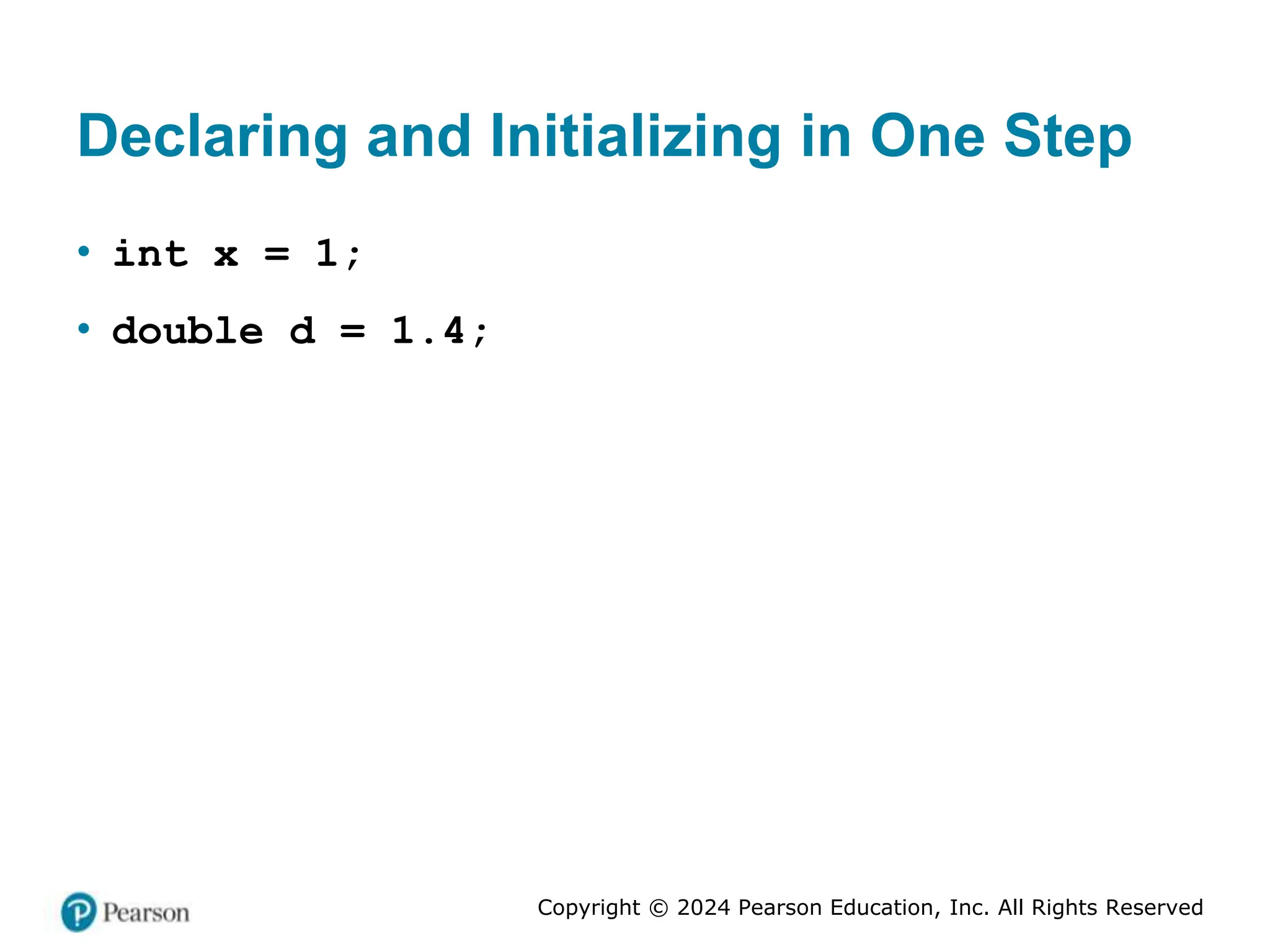 Declaring and Initializing in One Step

• int x = 1;

• double d = 1.4;

Pearson

Copyright © 2024 Pearson Education, Inc. All Rights Reserved